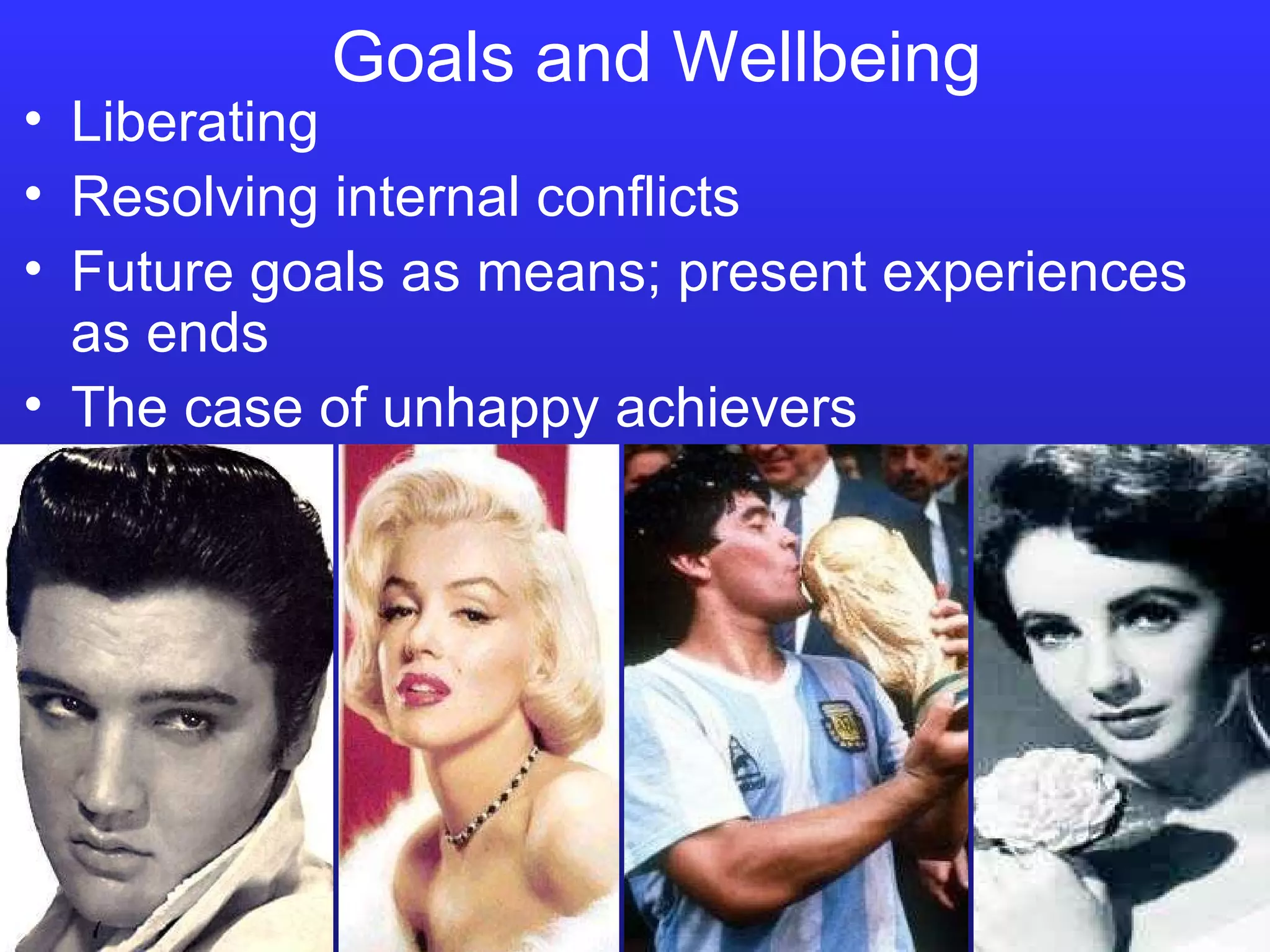 Goals and Wellbeing

• Liberating
• Resolving internal conflicts
• Future goals as means; present experiences as ends
• The case of unhappy achievers